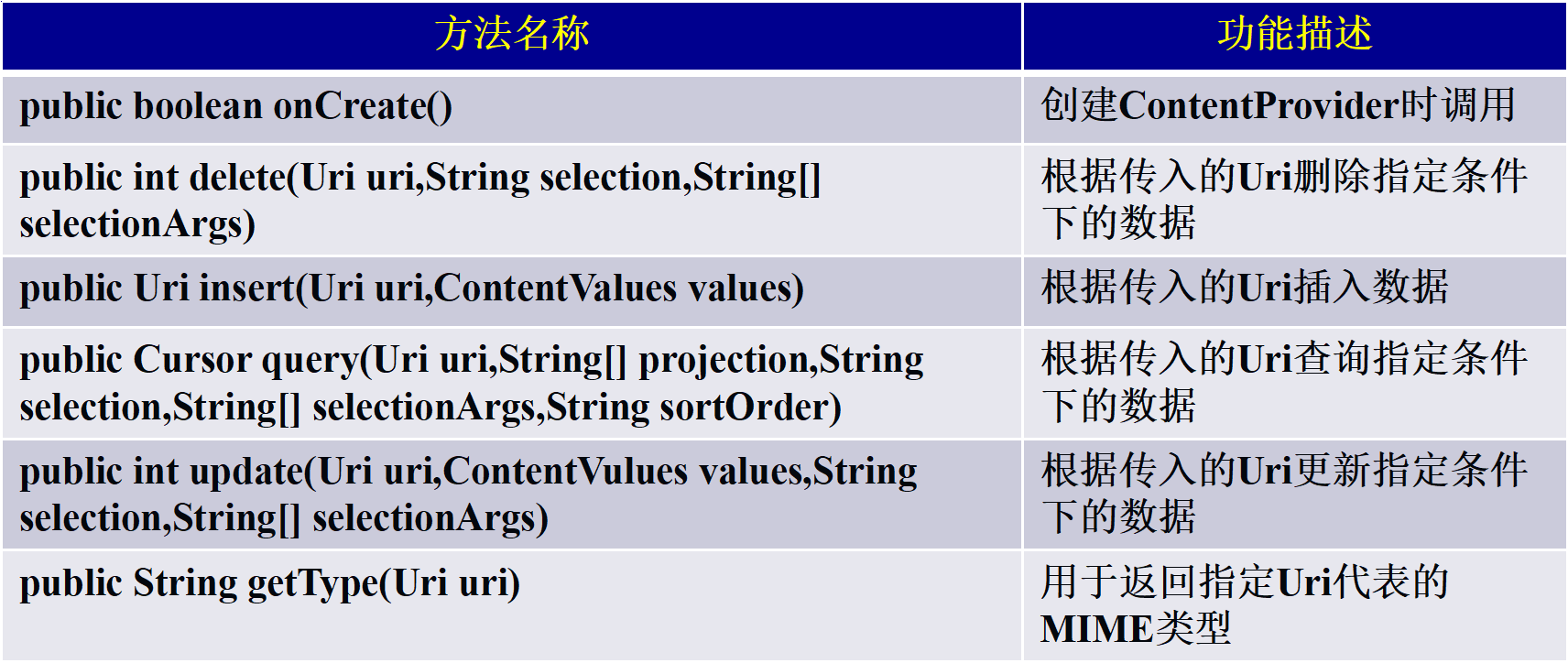 | 方法名称 | 功能描述 |
|---|---|
| public boolean onCreate() | 创建ContentProvider时调用 |
| public int delete(Uri uri,String selection,String[] selectionArgs) | 根据传入的Uri删除指定条件下的数据 |
| public Uri insert(Uri uri,ContentValues values) | 根据传入的Uri插入数据 |
| public Cursor query(Uri uri,String[] projection,String selection,String[] selectionArgs,String sortOrder) | 根据传入的Uri查询指定条件下的数据 |
| public int update(Uri uri,ContentVulues values,String selection,String[] selectionArgs) | 根据传入的Uri更新指定条件下的数据 |
| public String getType(Uri uri) | 用于返回指定Uri代表的MIME类型 |